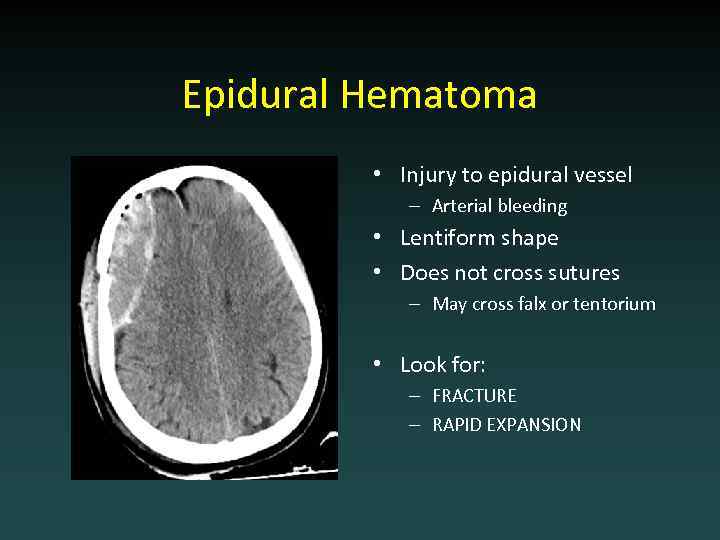 Epidural Hematoma

• Injury to epidural vessel
– Arterial bleeding
• Lentiform shape
• Does not cross sutures
– May cross falx or tentorium

• Look for:
– FRACTURE
– RAPID EXPANSION